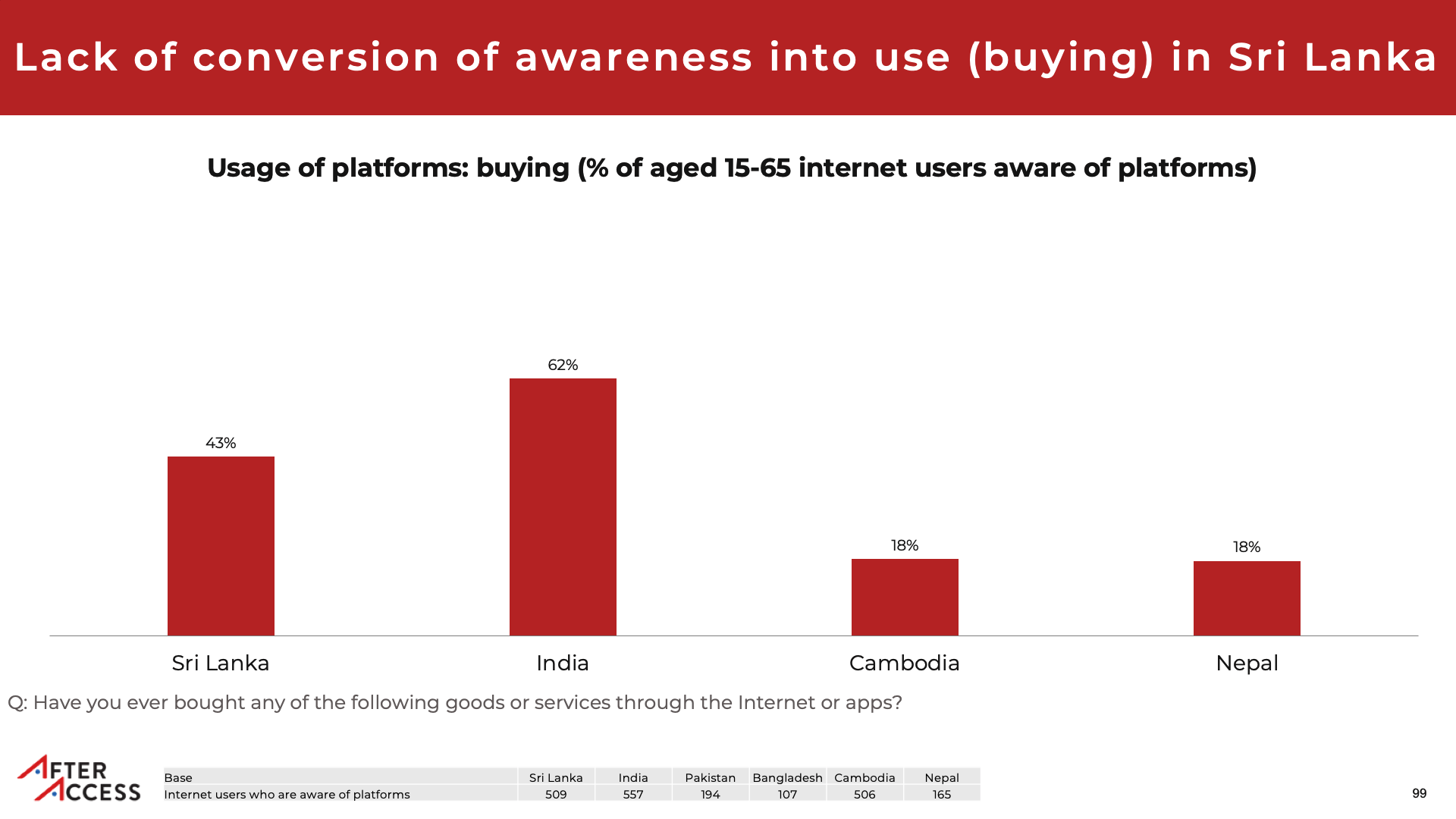 Lack of conversion of awareness into use (buying) in Sri Lanka

Usage of platforms: buying (% of aged 15-65 internet users aware of platforms)

43%
62%
18%
18%

Sri Lanka
India
Cambodia
Nepal

Q: Have you ever bought any of the following goods or services through the Internet or apps?

AFTER ACCESS

| Base | Sri Lanka | India | Pakistan | Bangladesh | Cambodia | Nepal |
|---|---|---|---|---|---|---|
| Internet users who are aware of platforms | 509 | 557 | 194 | 107 | 506 | 165 |

99